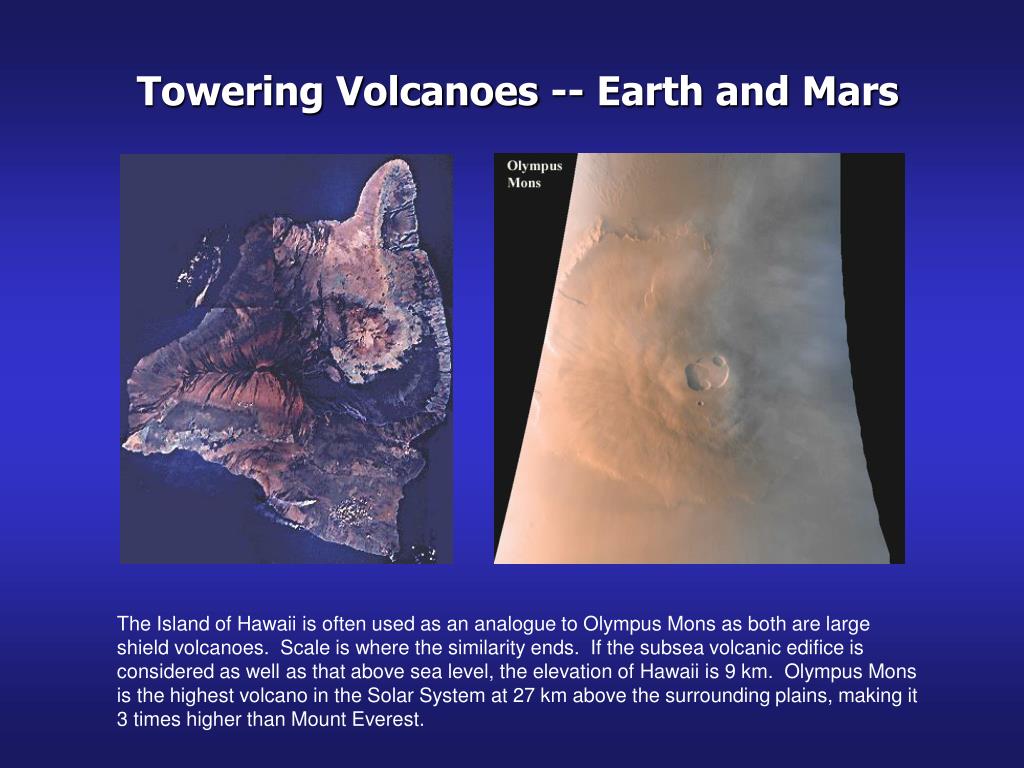 Towering Volcanoes -- Earth and Mars

Olympus Mons

The Island of Hawaii is often used as an analogue to Olympus Mons as both are large shield volcanoes. Scale is where the similarity ends. If the subsea volcanic edifice is considered as well as that above sea level, the elevation of Hawaii is 9 km. Olympus Mons is the highest volcano in the Solar System at 27 km above the surrounding plains, making it 3 times higher than Mount Everest.